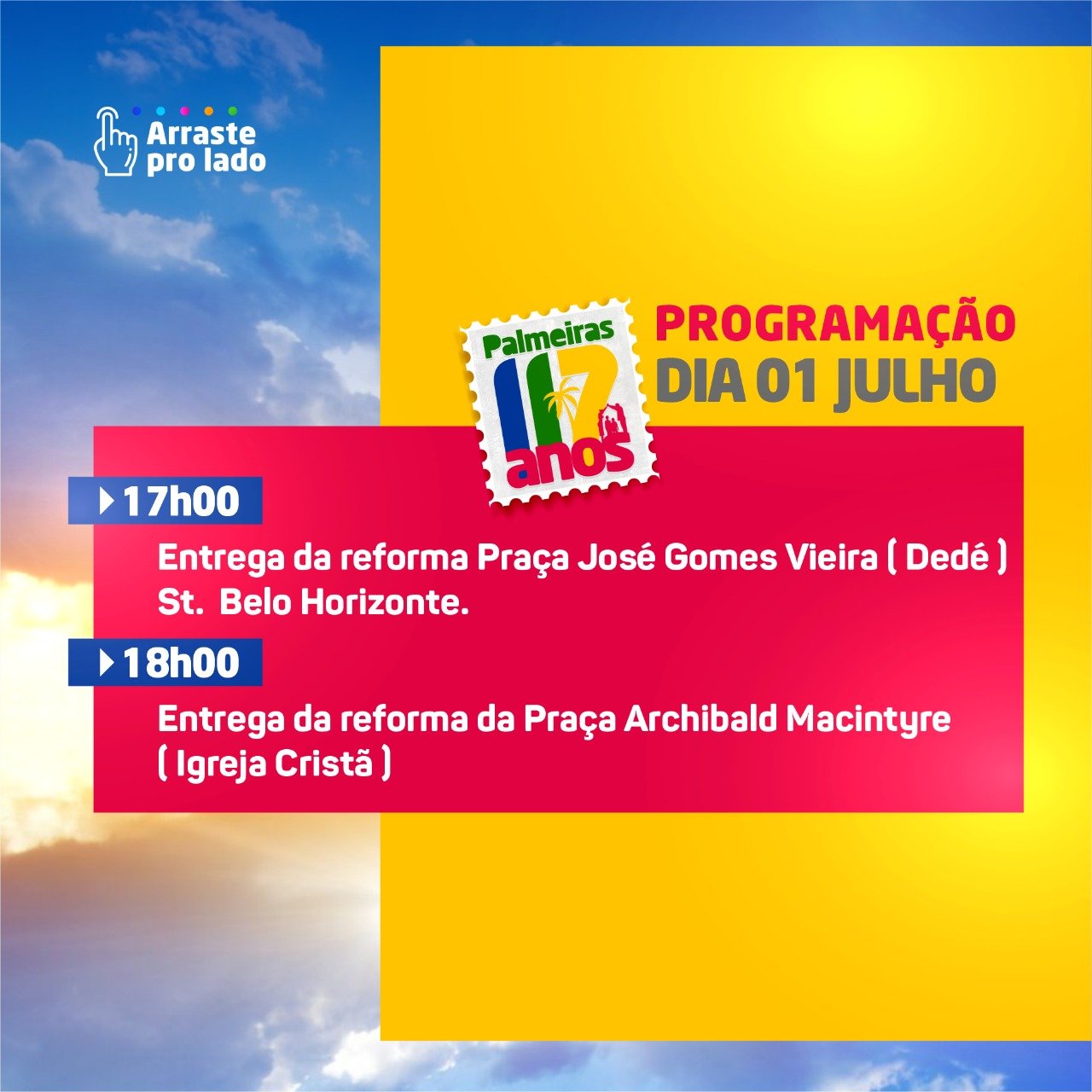 Arraste pro lado

Palmeiras 117 anos

PROGRAMAÇÃO
DIA 01 JULHO

17h00
Entrega da reforma Praça José Gomes Vieira ( Dedé )
St. Belo Horizonte.

18h00
Entrega da reforma da Praça Archibald Macintyre
( Igreja Cristã )